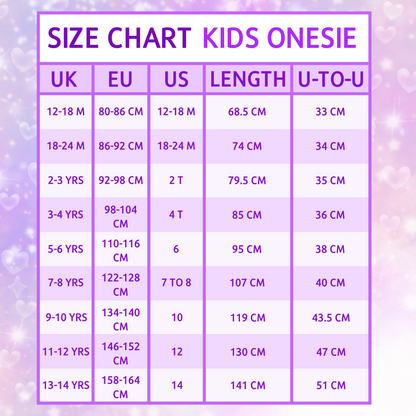 SIZE CHART KIDS ONESIE

| UK | EU | US | LENGTH | U-TO-U |
|---|---|---|---|---|
| 12-18 M | 80-86 CM | 12-18 M | 68.5 CM | 33 CM |
| 18-24 M | 86-92 CM | 18-24 M | 74 CM | 34 CM |
| 2-3 YRS | 92-98 CM | 2 T | 79.5 CM | 35 CM |
| 3-4 YRS | 98-104 CM | 4 T | 85 CM | 36 CM |
| 5-6 YRS | 110-116 CM | 6 | 95 CM | 38 CM |
| 7-8 YRS | 122-128 CM | 7 TO 8 | 107 CM | 40 CM |
| 9-10 YRS | 134-140 CM | 10 | 119 CM | 43.5 CM |
| 11-12 YRS | 146-152 CM | 12 | 130 CM | 47 CM |
| 13-14 YRS | 158-164 CM | 14 | 141 CM | 51 CM |